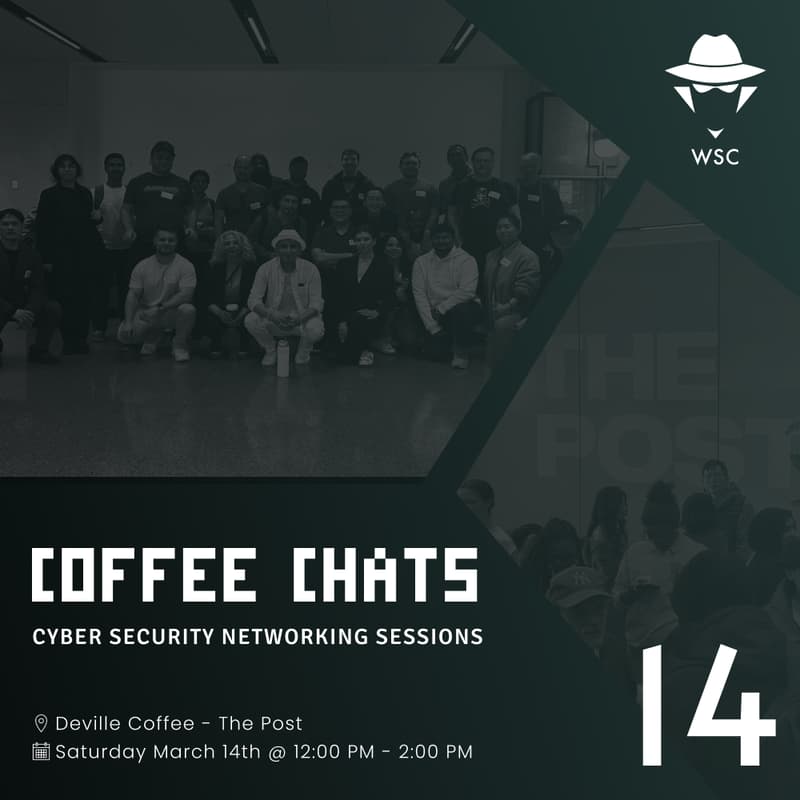 WSC

THE POST

COFFEE CHATS

CYBER SECURITY NETWORKING SESSIONS

Deville Coffee - The Post

Saturday March 14th @ 12:00 PM - 2:00 PM

14